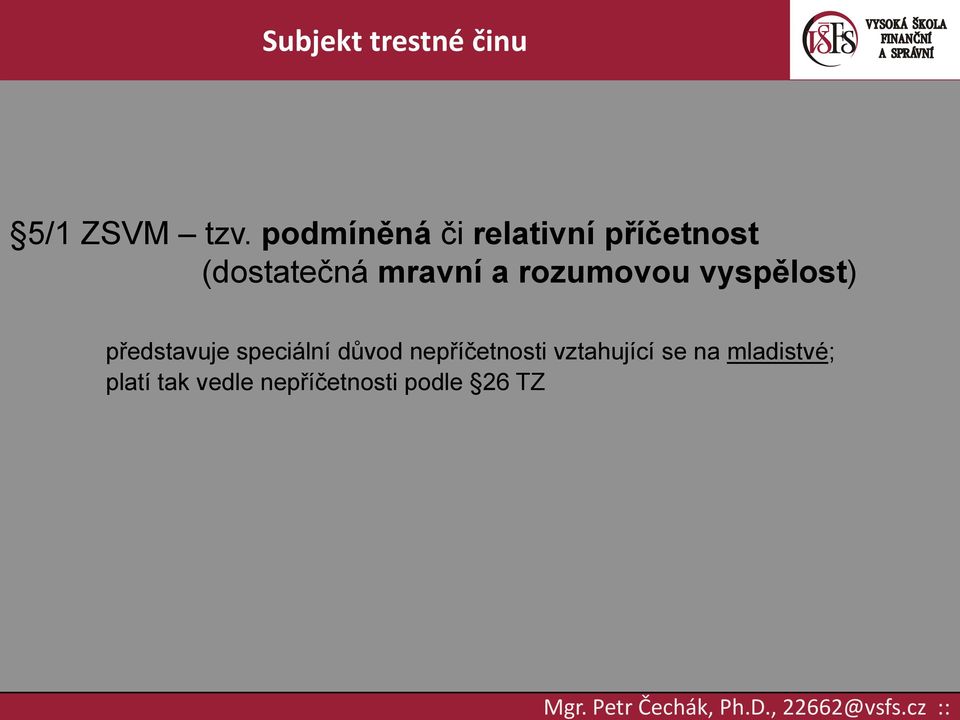 Subjekt trestné činu

VŠFS VYSOKÁ ŠKOLA FINANČNÍ A SPRÁVNÍ

§5/1 ZSVM – tzv. podmíněná či relativní příčetnost (dostatečná mravní a rozumovou vyspělost)

představuje speciální důvod nepříčetnosti vztahující se na mladistvé; platí tak vedle nepříčetnosti podle §26 TZ

Mgr. Petr Čechák, Ph.D., 22662@vsfs.cz ::